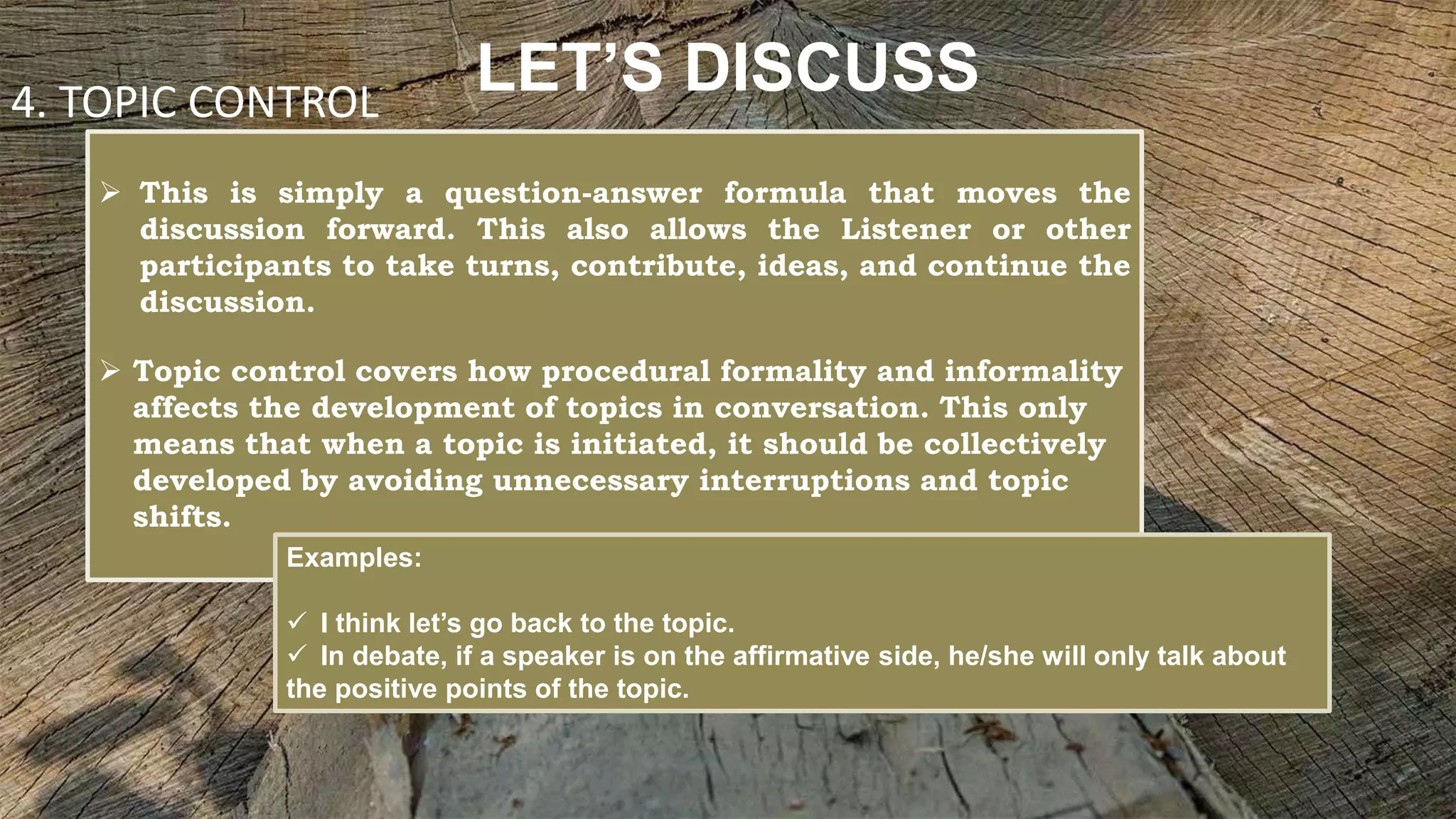 LET'S DISCUSS

4. TOPIC CONTROL

➢ This is simply a question-answer formula that moves the discussion forward. This also allows the Listener or other participants to take turns, contribute, ideas, and continue the discussion.

➢ Topic control covers how procedural formality and informality affects the development of topics in conversation. This only means that when a topic is initiated, it should be collectively developed by avoiding unnecessary interruptions and topic shifts.

Examples:

✓ I think let's go back to the topic.
✓ In debate, if a speaker is on the affirmative side, he/she will only talk about the positive points of the topic.